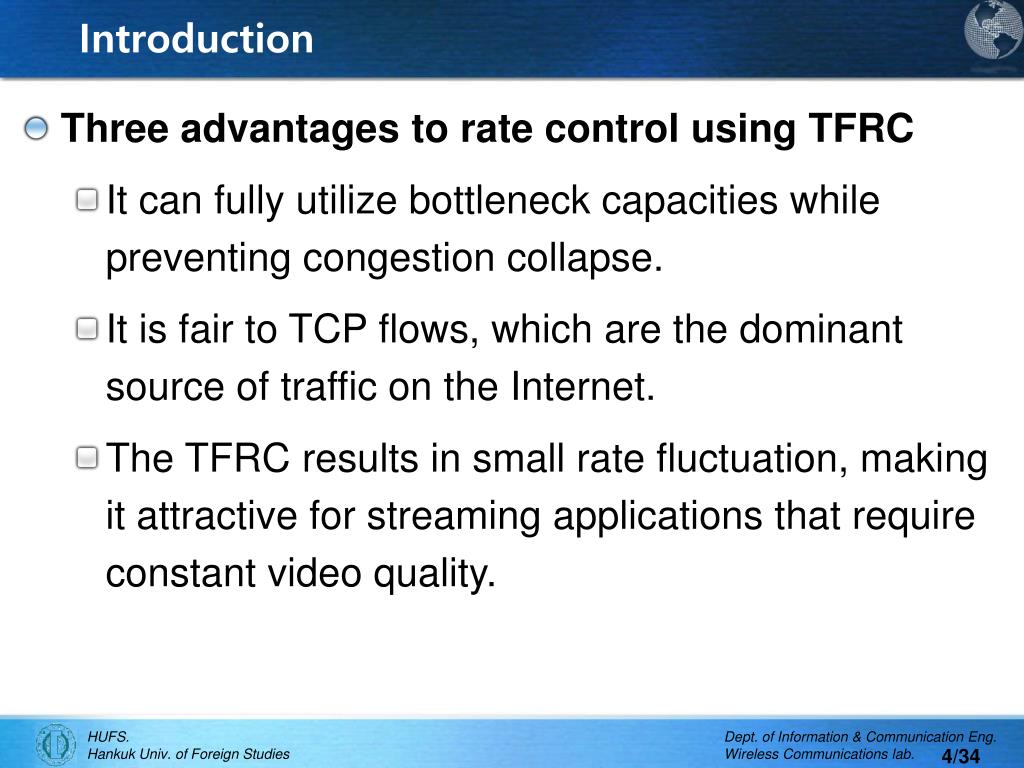 Introduction

Three advantages to rate control using TFRC

It can fully utilize bottleneck capacities while preventing congestion collapse.

It is fair to TCP flows, which are the dominant source of traffic on the Internet.

The TFRC results in small rate fluctuation, making it attractive for streaming applications that require constant video quality.

HUFS.
Hankuk Univ. of Foreign Studies

Dept. of Information & Communication Eng.
Wireless Communications lab.

4/34